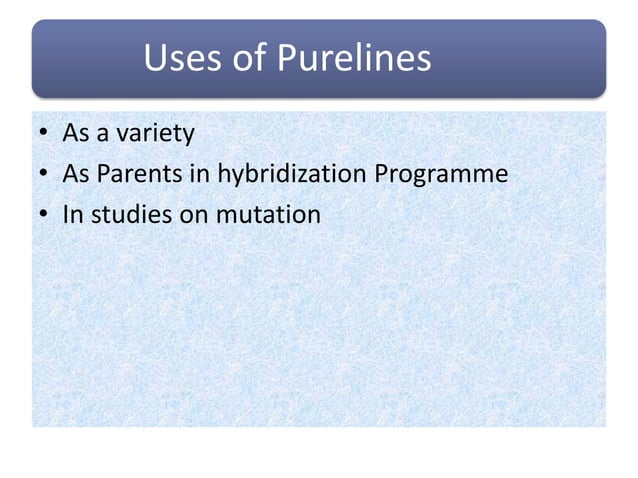 Uses of Purelines

• As a variety
• As Parents in hybridization Programme
• In studies on mutation